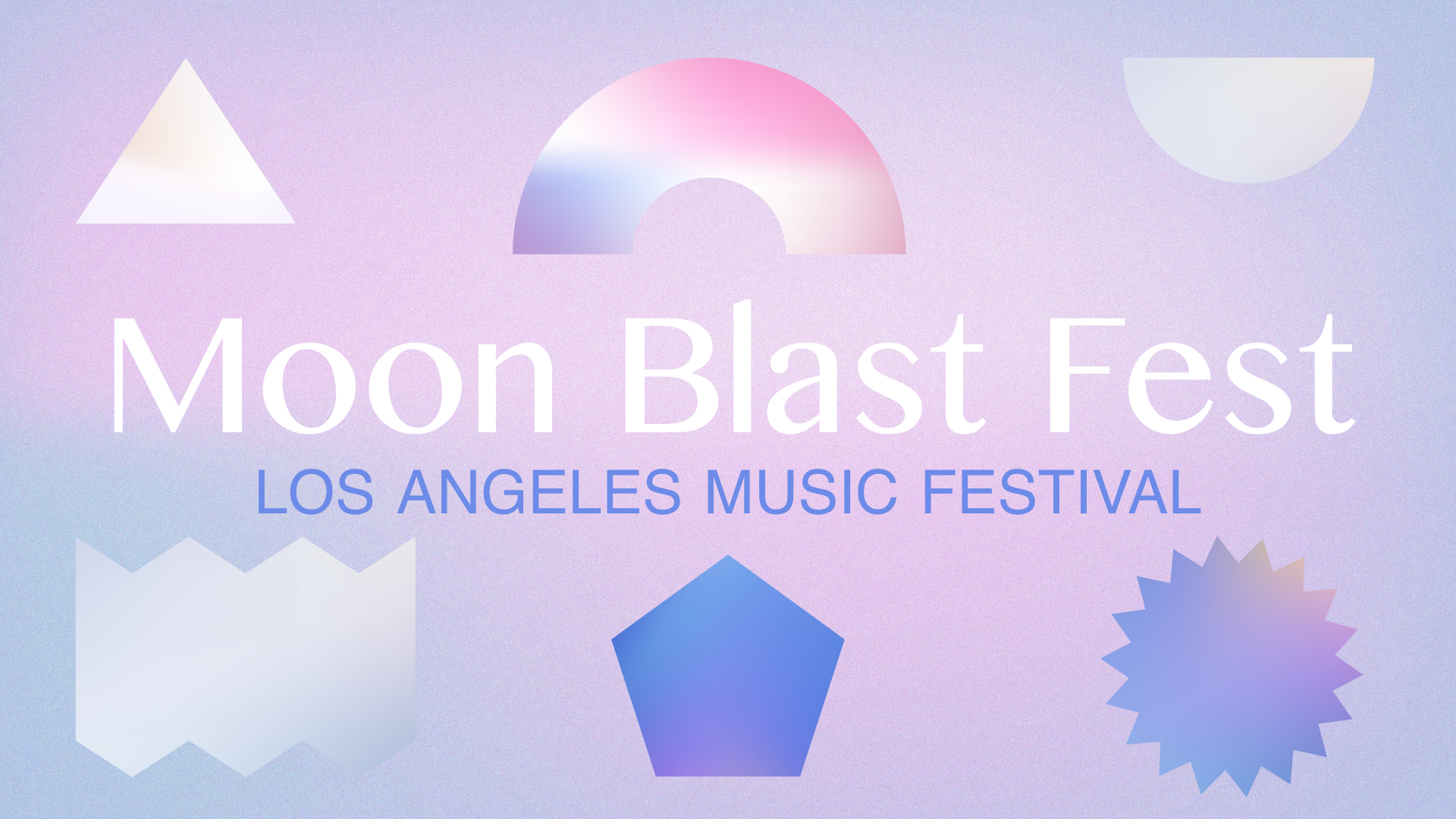 Moon Blast Fest
LOS ANGELES MUSIC FESTIVAL